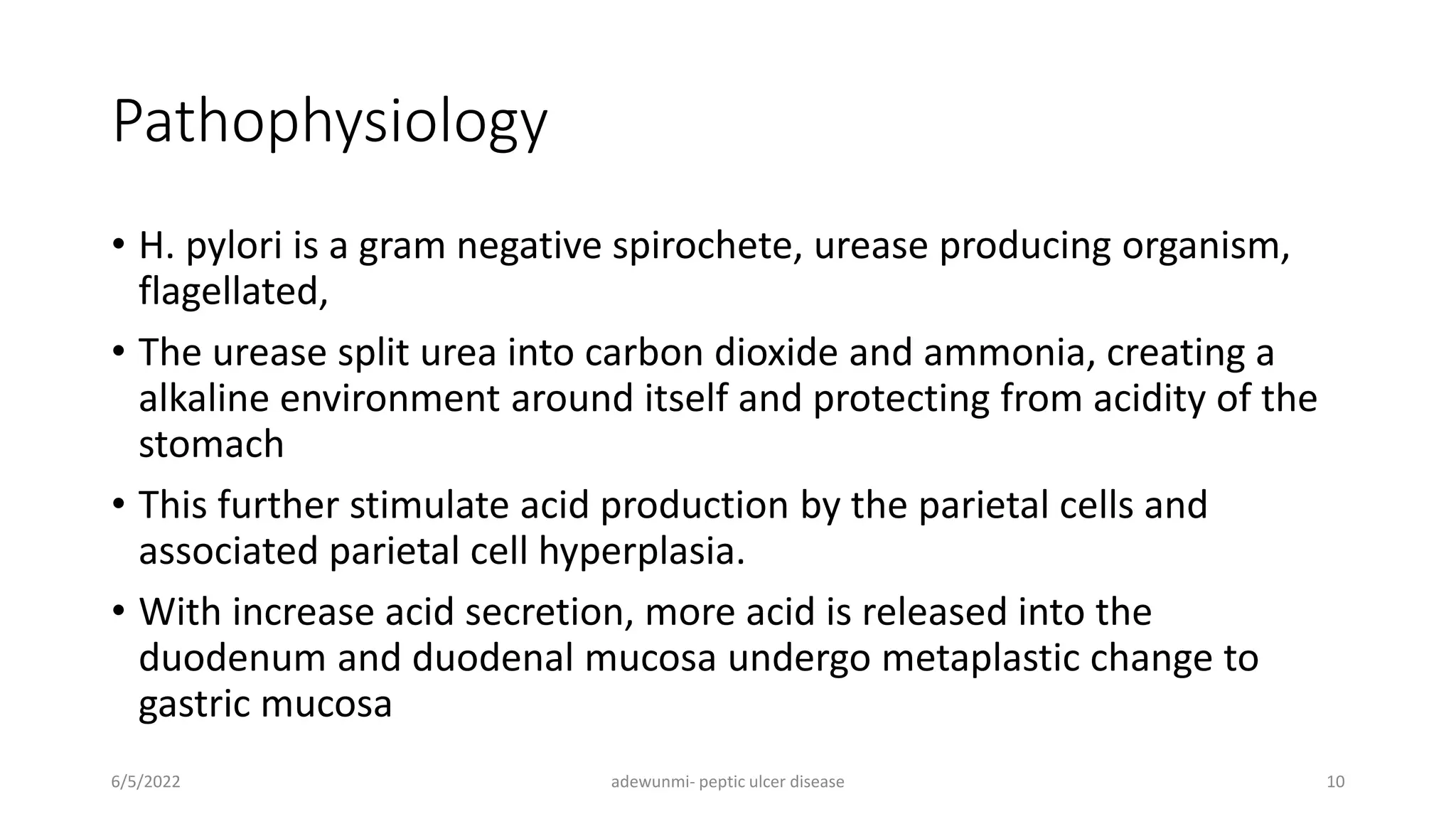 Pathophysiology

• H. pylori is a gram negative spirochete, urease producing organism, flagellated,

• The urease split urea into carbon dioxide and ammonia, creating a alkaline environment around itself and protecting from acidity of the stomach

• This further stimulate acid production by the parietal cells and associated parietal cell hyperplasia.

• With increase acid secretion, more acid is released into the duodenum and duodenal mucosa undergo metaplastic change to gastric mucosa

6/5/2022

adewunmi- peptic ulcer disease

10